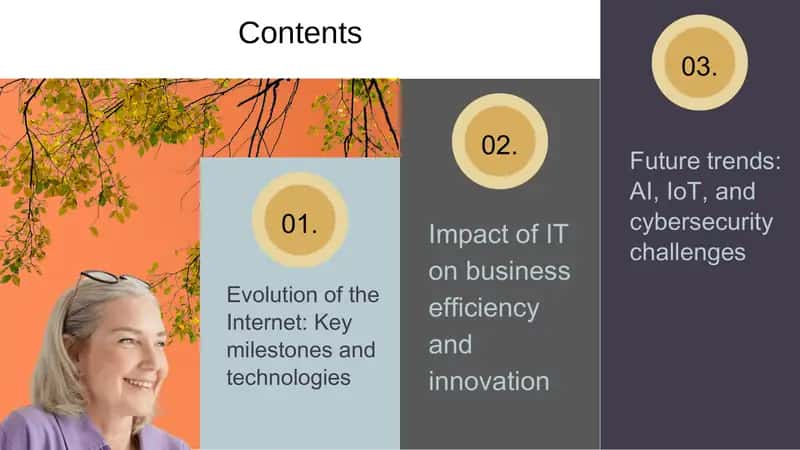 Contents

01.

Evolution of the Internet: Key milestones and technologies

02.

Impact of IT on business efficiency and innovation

03.

Future trends: AI, IoT, and cybersecurity challenges